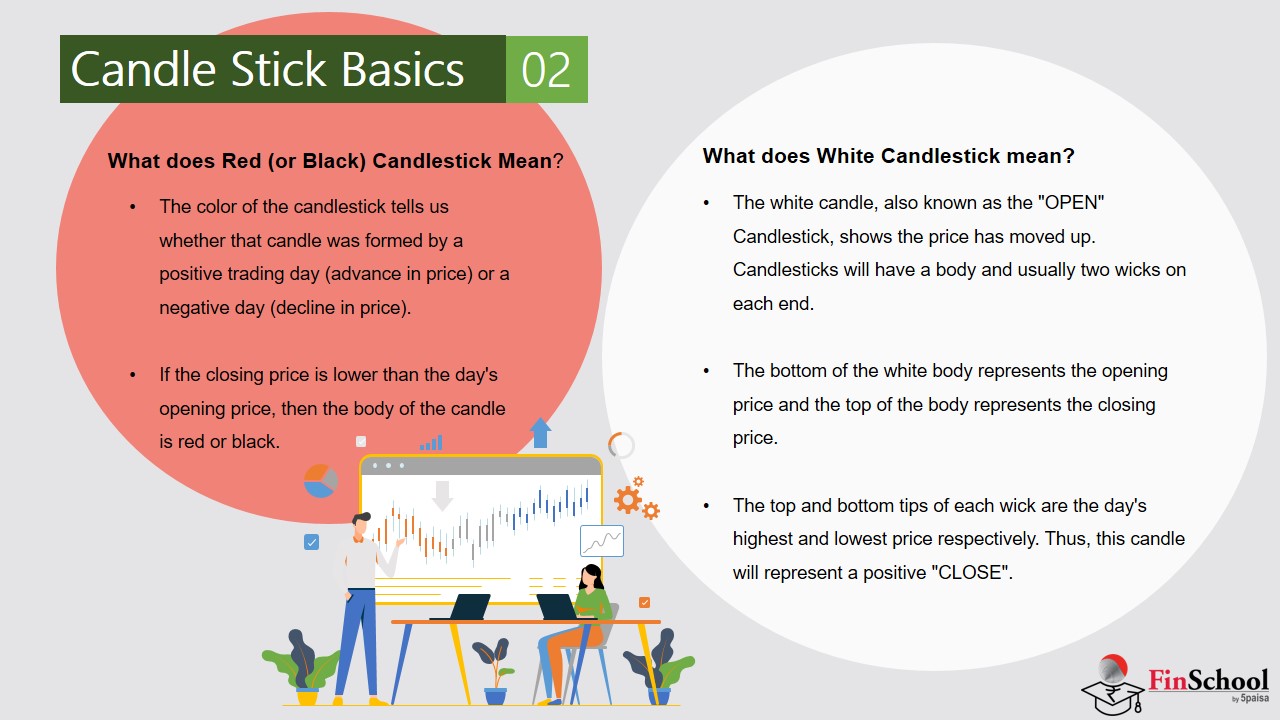 Candle Stick Basics 02

What does Red (or Black) Candlestick Mean?

• The color of the candlestick tells us whether that candle was formed by a positive trading day (advance in price) or a negative day (decline in price).

• If the closing price is lower than the day's opening price, then the body of the candle is red or black.

What does White Candlestick mean?

• The white candle, also known as the "OPEN" Candlestick, shows the price has moved up. Candlesticks will have a body and usually two wicks on each end.

• The bottom of the white body represents the opening price and the top of the body represents the closing price.

• The top and bottom tips of each wick are the day's highest and lowest price respectively. Thus, this candle will represent a positive "CLOSE".

FinSchool by 5paisa